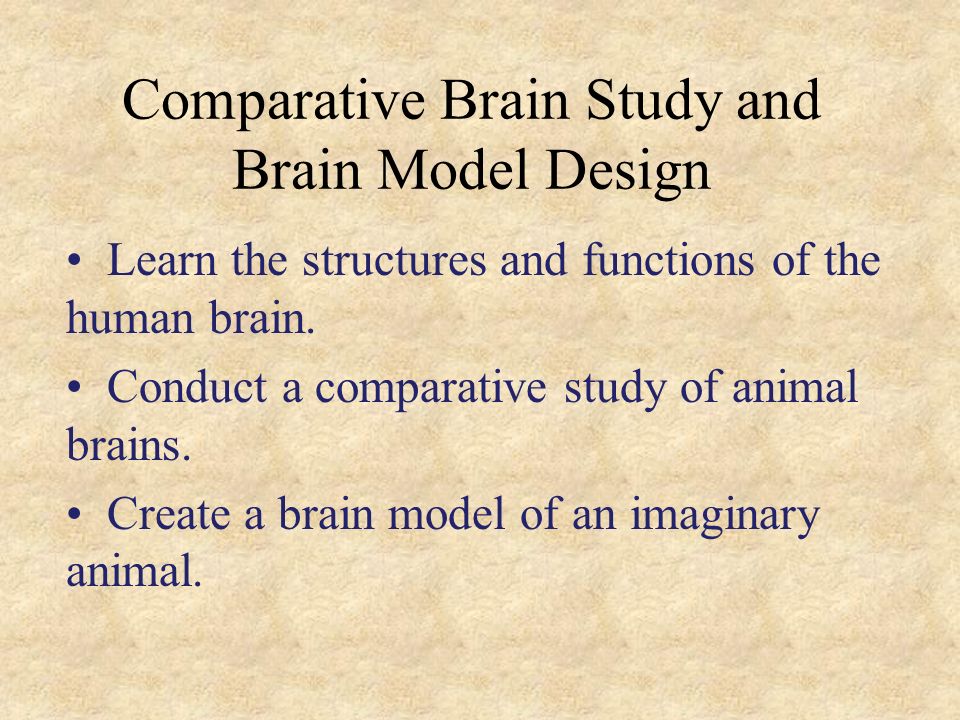 Comparative Brain Study and Brain Model Design

• Learn the structures and functions of the human brain.

• Conduct a comparative study of animal brains.

• Create a brain model of an imaginary animal.